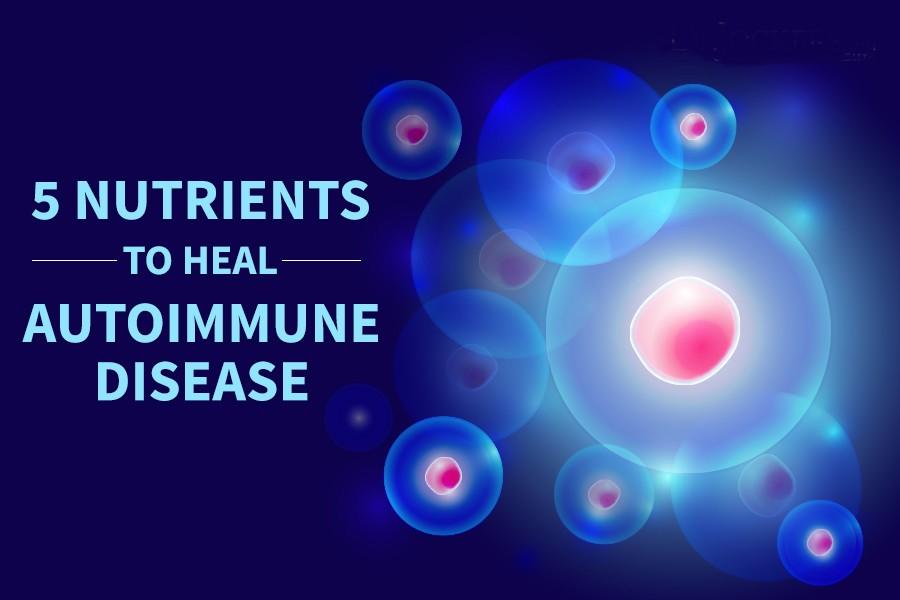 5 NUTRIENTS
TO HEAL
AUTOIMMUNE DISEASE